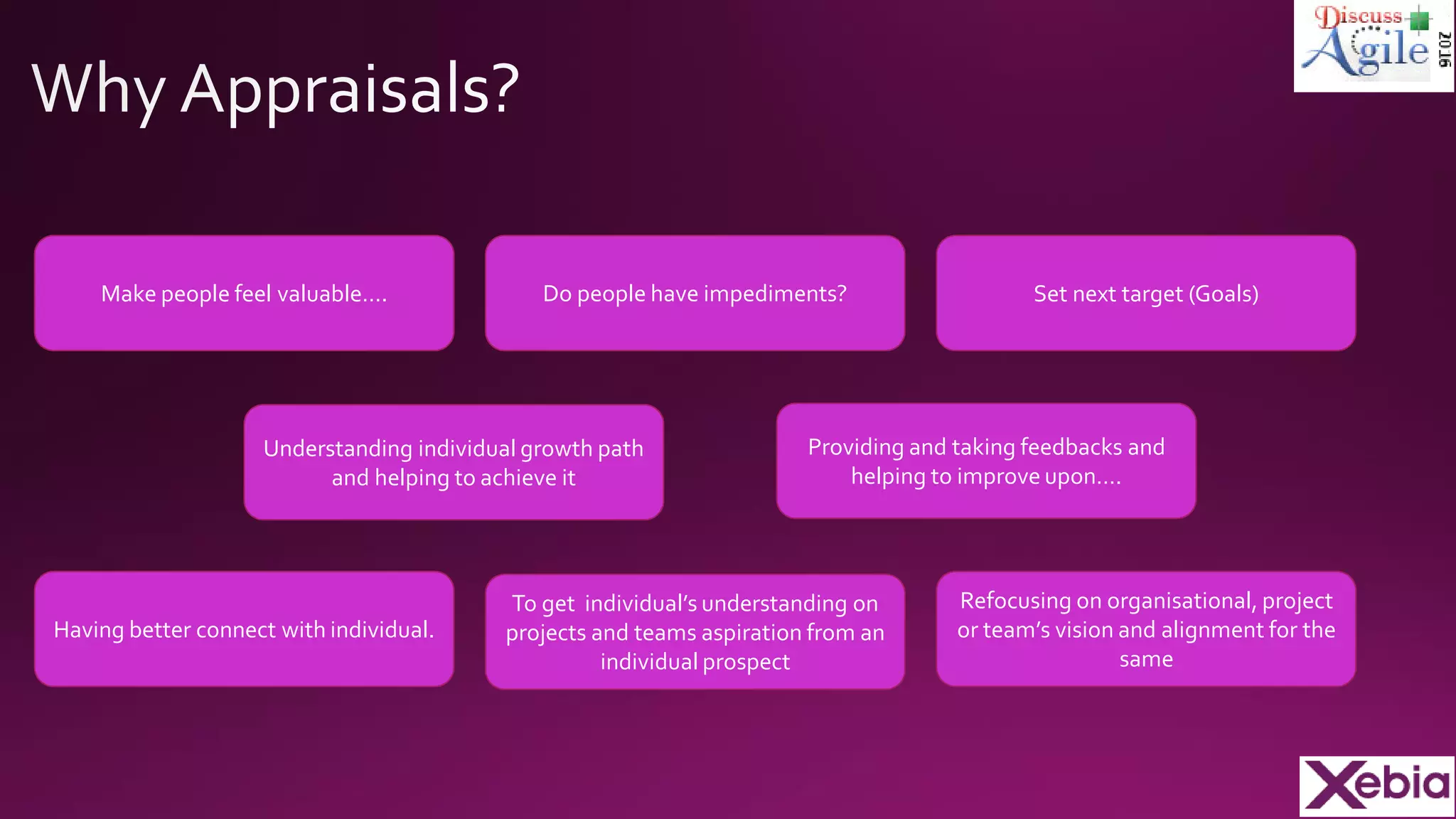 Discuss Agile 2016

Why Appraisals?

Make people feel valuable....

Do people have impediments?

Set next target (Goals)

Understanding individual growth path and helping to achieve it

Providing and taking feedbacks and helping to improve upon....

Having better connect with individual.

To get individual's understanding on projects and teams aspiration from an individual prospect

Refocusing on organisational, project or team's vision and alignment for the same

Xebia